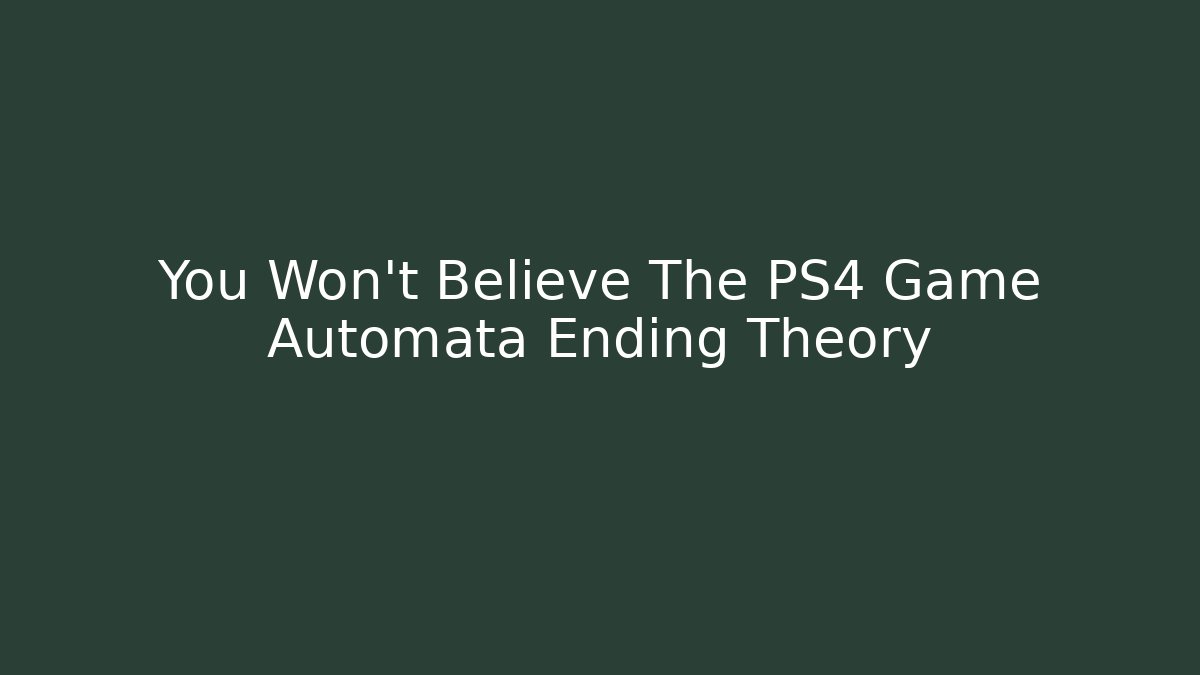 You Won't Believe The PS4 Game Automata Ending Theory